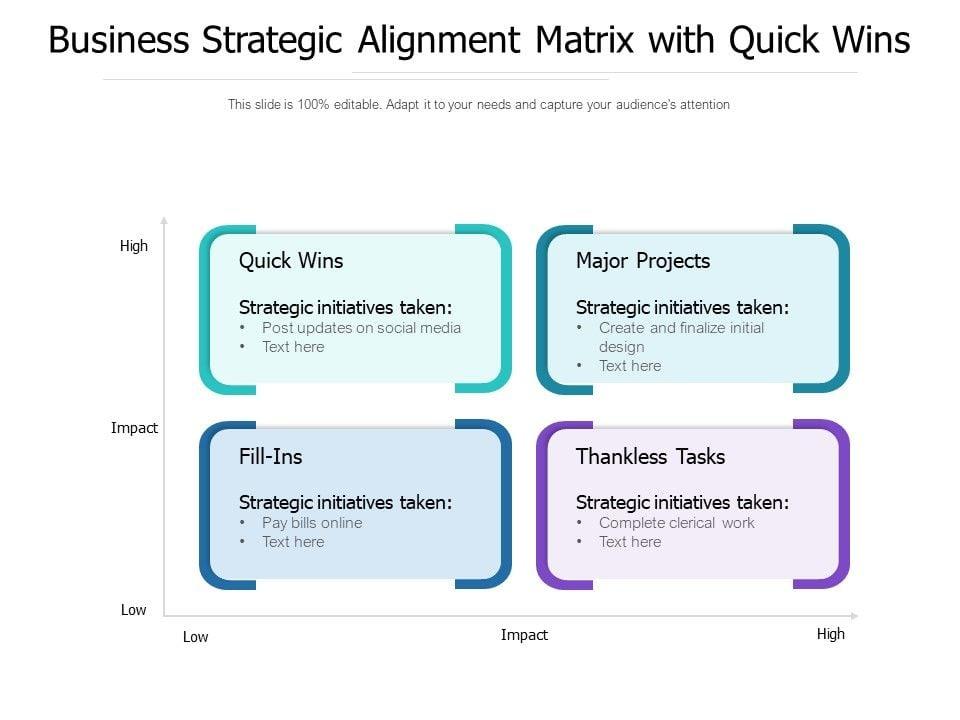 Business Strategic Alignment Matrix with Quick Wins

This slide is 100% editable. Adapt it to your needs and capture your audience's attention

High

Impact

Low

Quick Wins

Strategic initiatives taken:
• Post updates on social media
• Text here

Major Projects

Strategic initiatives taken:
• Create and finalize initial design
• Text here

Fill-Ins

Strategic initiatives taken:
• Pay bills online
• Text here

Thankless Tasks

Strategic initiatives taken:
• Complete clerical work
• Text here

Low

Impact

High